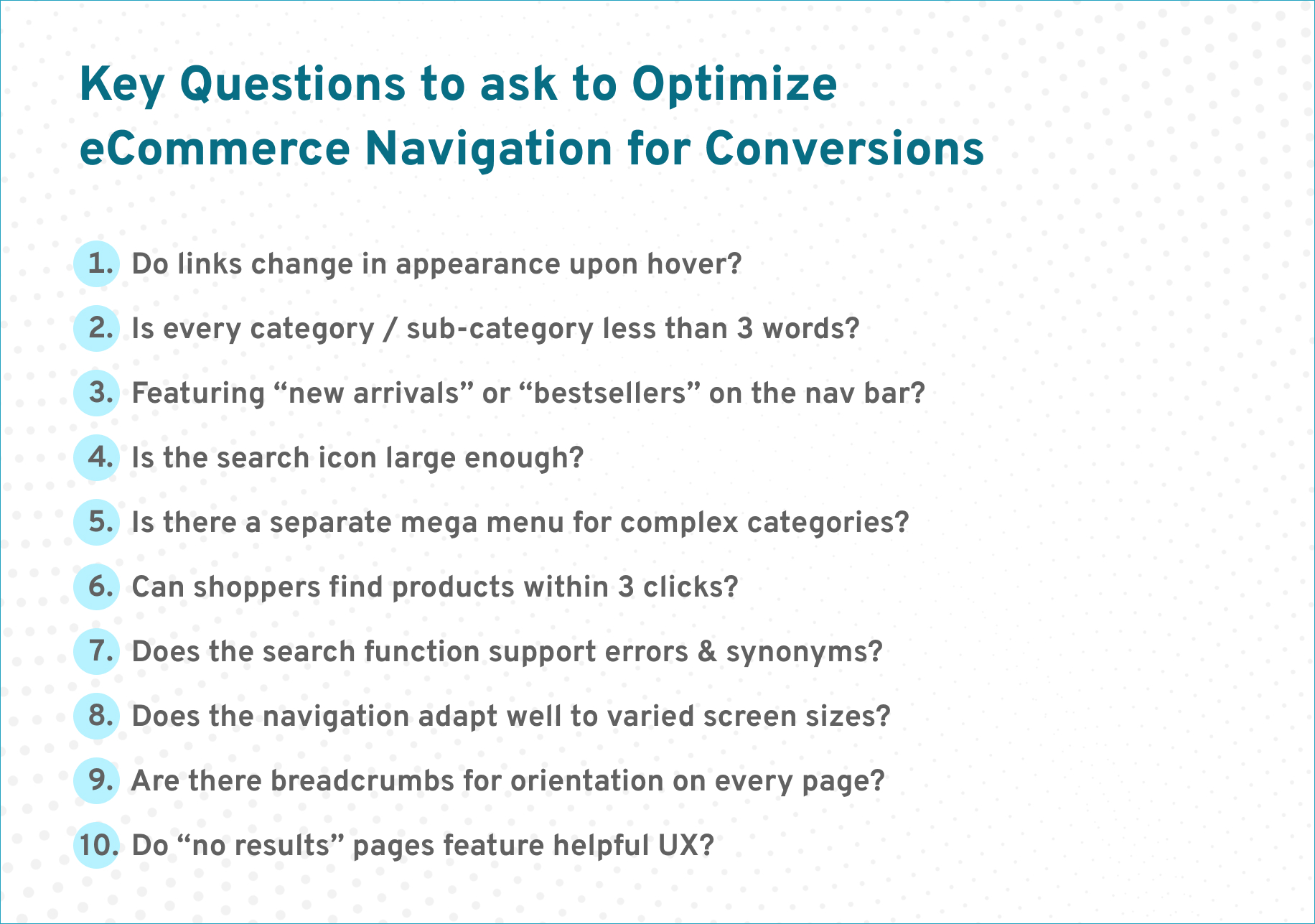 Key Questions to ask to Optimize eCommerce Navigation for Conversions

1. Do links change in appearance upon hover?
2. Is every category / sub-category less than 3 words?
3. Featuring “new arrivals” or “bestsellers” on the nav bar?
4. Is the search icon large enough?
5. Is there a separate mega menu for complex categories?
6. Can shoppers find products within 3 clicks?
7. Does the search function support errors & synonyms?
8. Does the navigation adapt well to varied screen sizes?
9. Are there breadcrumbs for orientation on every page?
10. Do “no results” pages feature helpful UX?